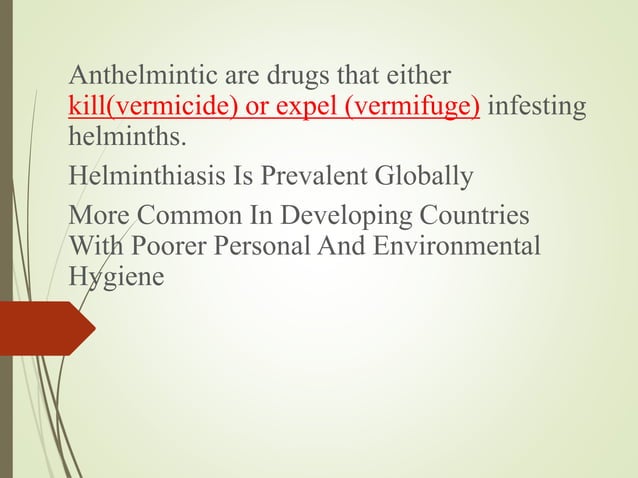 Anthelmintic are drugs that either kill(vermicide) or expel (vermifuge) infesting helminths.

Helminthiasis Is Prevalent Globally

More Common In Developing Countries With Poorer Personal And Environmental Hygiene